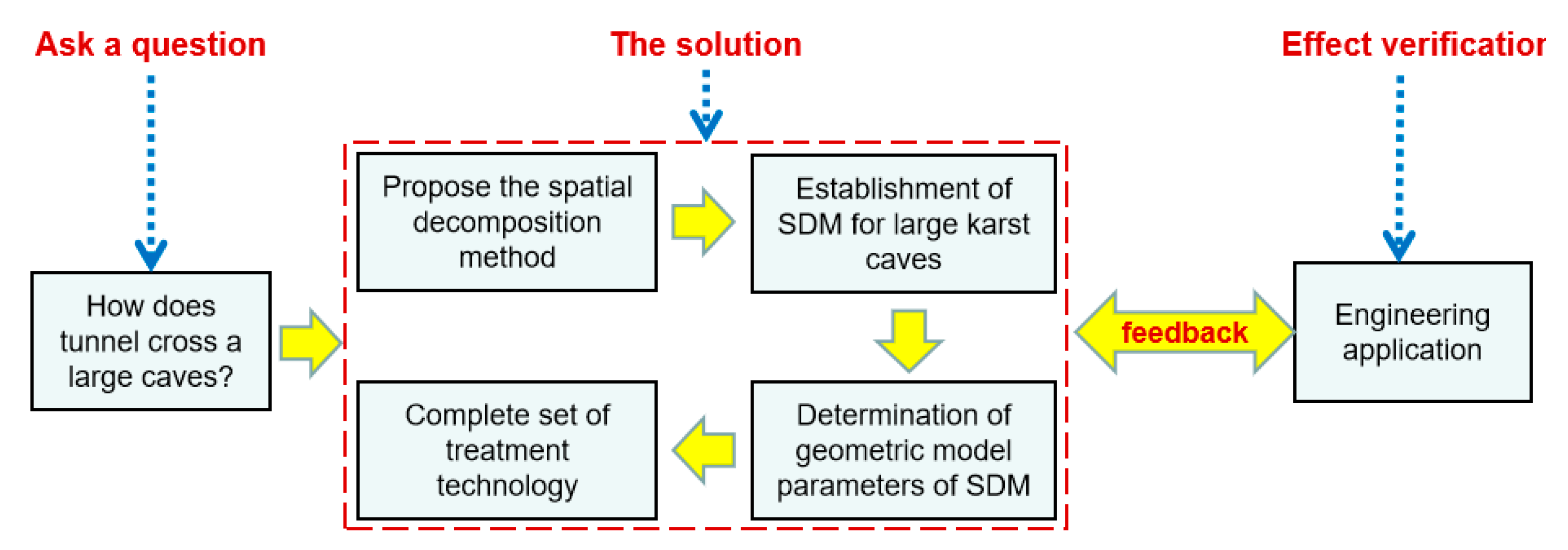 Ask a question

The solution

Effect verificatior

How does tunnel cross a large caves?

Propose the spatial decomposition method

Establishment of SDM for large karst caves

Determination of geometric model parameters of SDM

Complete set of treatment technology

feedback

Engineering application